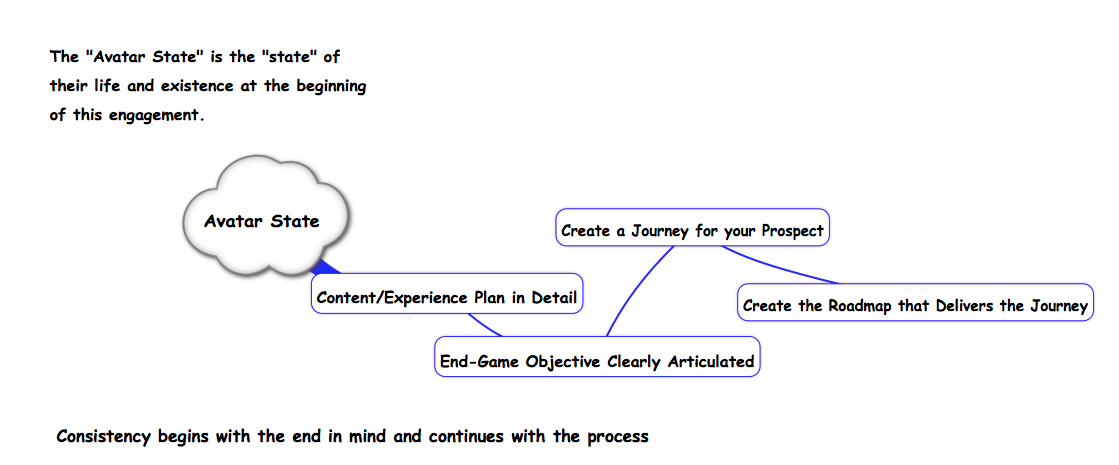 The "Avatar State" is the "state" of their life and existence at the beginning of this engagement.

Avatar State

Create a Journey for your Prospect

Content/Experience Plan in Detail

Create the Roadmap that Delivers the Journey

End-Game Objective Clearly Articulated

Consistency begins with the end in mind and continues with the process